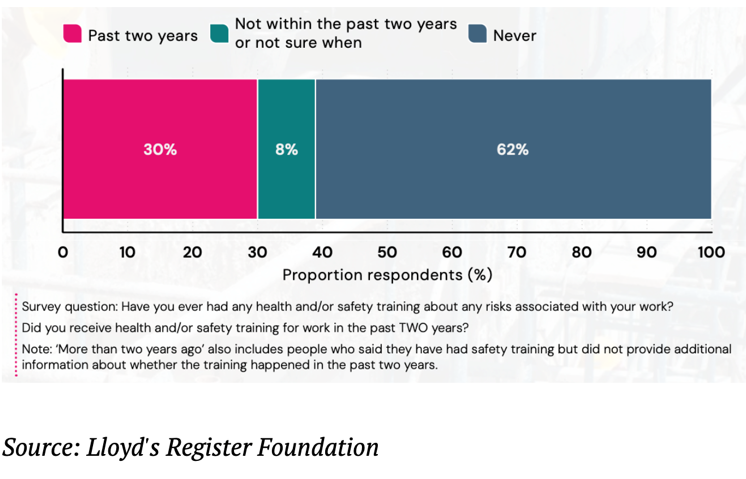 Past two years

Not within the past two years or not sure when

Never

30%

8%

62%

0 10 20 30 40 50 60 70 80 90 100

Proportion respondents (%)

Survey question: Have you ever had any health and/or safety training about any risks associated with your work?

Did you receive health and/or safety training for work in the past TWO years?

Note: 'More than two years ago' also includes people who said they have had safety training but did not provide additional information about whether the training happened in the past two years.

Source: Lloyd's Register Foundation